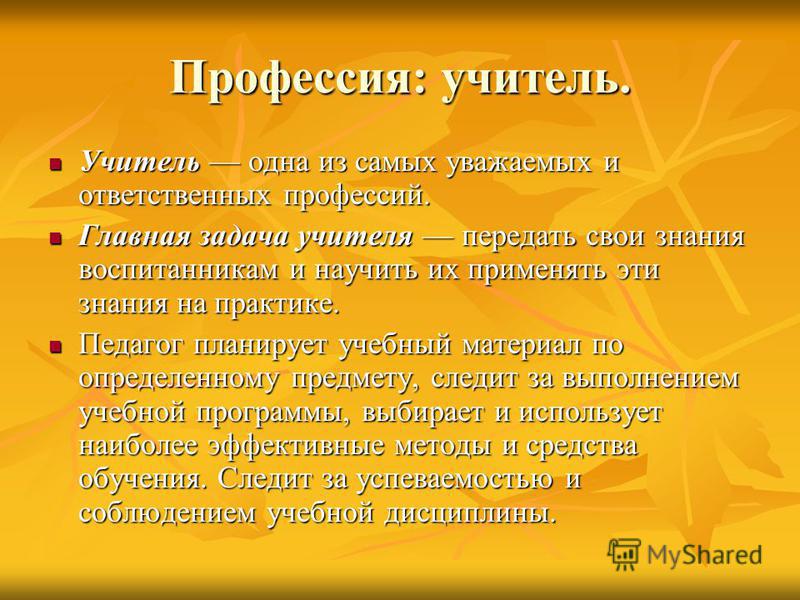 Профессия: учитель.

Учитель — одна из самых уважаемых и ответственных профессий.

Главная задача учителя — передать свои знания воспитанникам и научить их применять эти знания на практике.

Педагог планирует учебный материал по определенному предмету, следит за выполнением учебной программы, выбирает и использует наиболее эффективные методы и средства обучения. Следит за успеваемостью и соблюдением учебной дисциплины.

MyShared